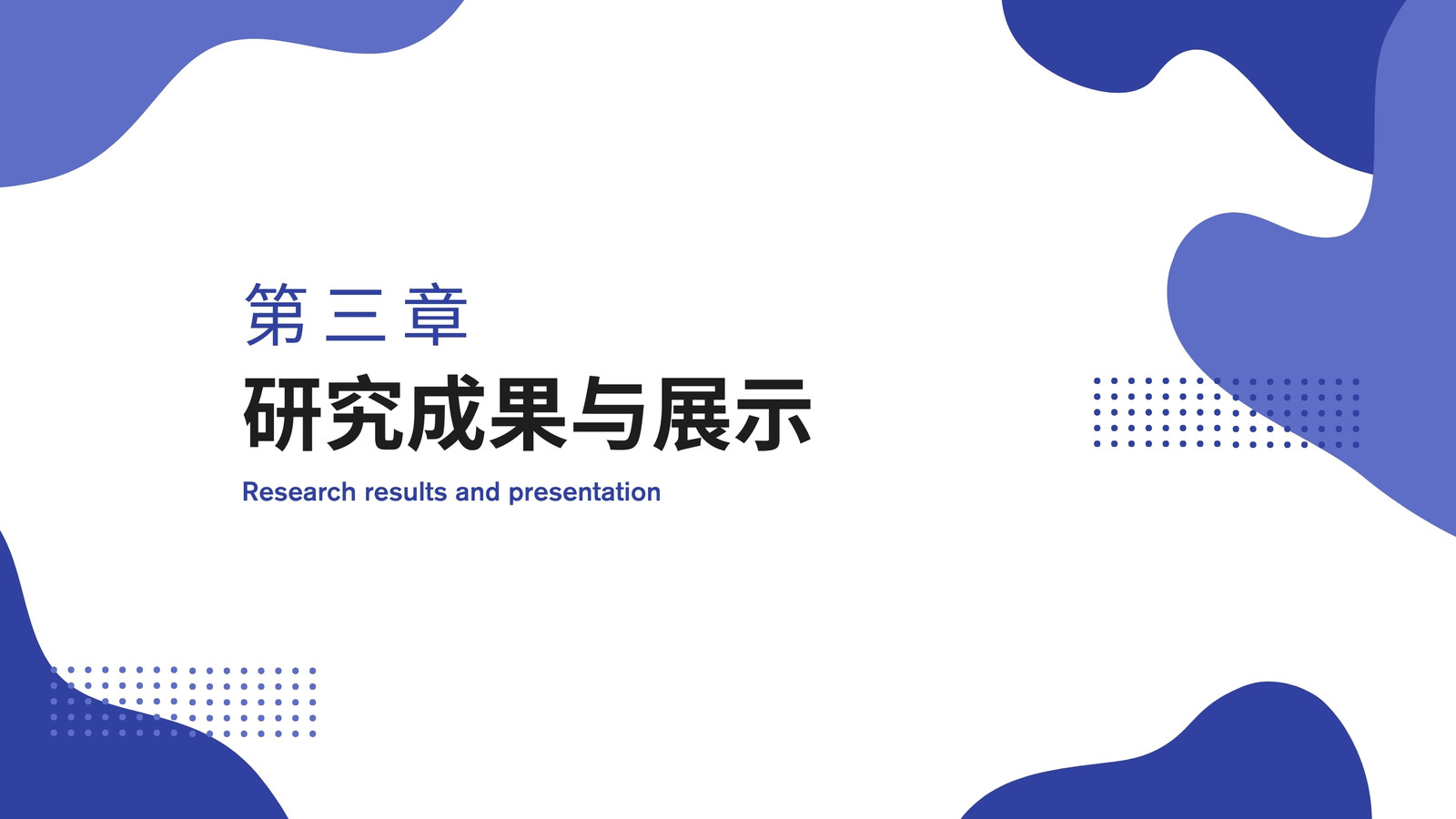 第三章

研究成果与展示

Research results and presentation